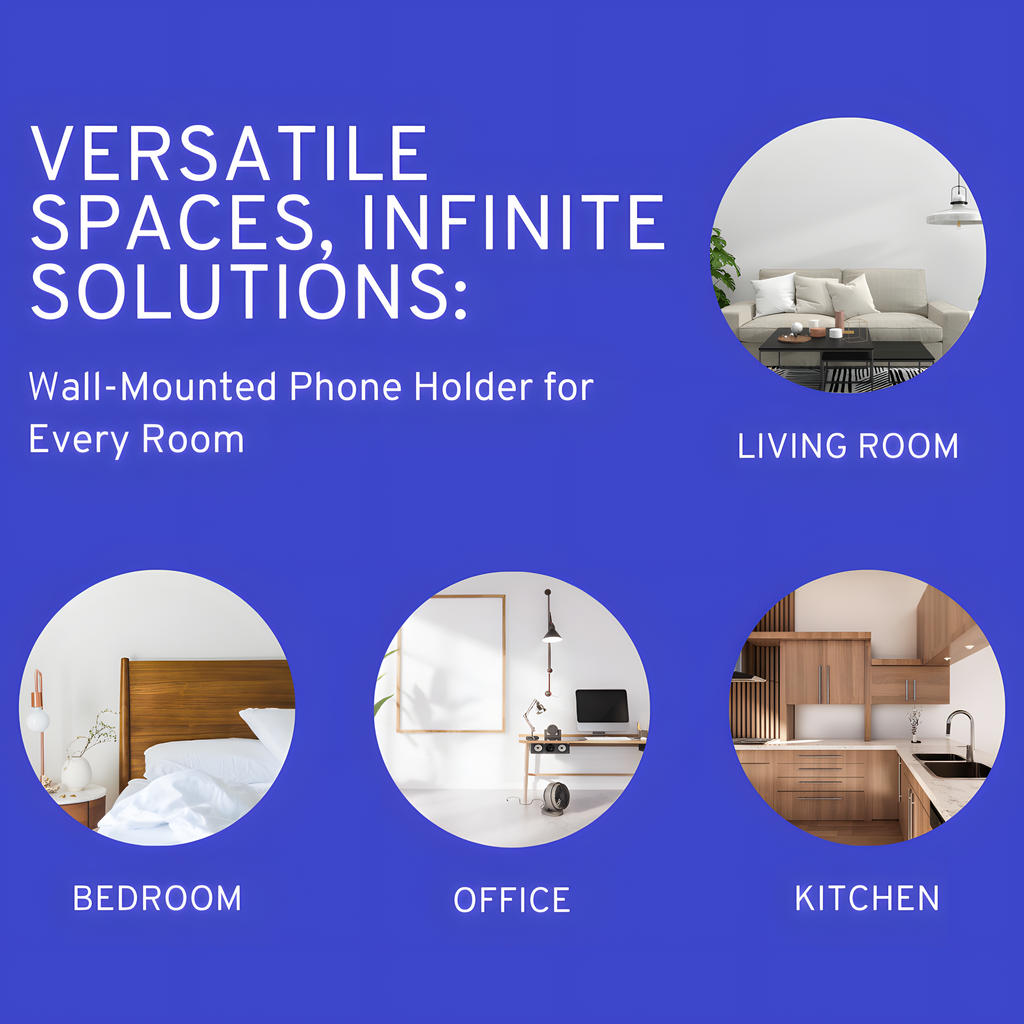 VERSATILE SPACES, INFINITE SOLUTIONS:

Wall-Mounted Phone Holder for Every Room

LIVING ROOM

BEDROOM

OFFICE

KITCHEN